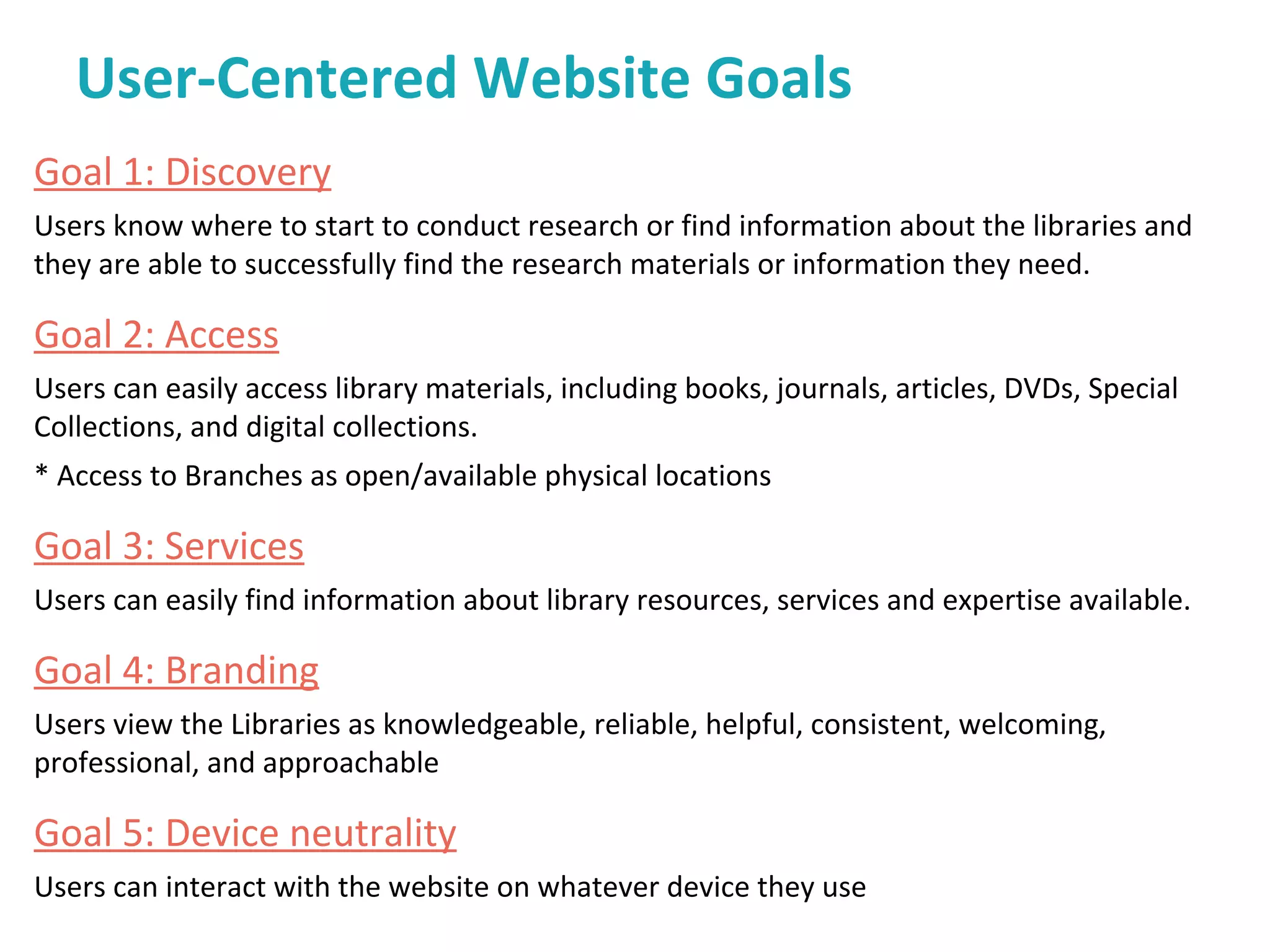 User-Centered Website Goals

Goal 1: Discovery

Users know where to start to conduct research or find information about the libraries and they are able to successfully find the research materials or information they need.

Goal 2: Access

Users can easily access library materials, including books, journals, articles, DVDs, Special Collections, and digital collections.

* Access to Branches as open/available physical locations

Goal 3: Services

Users can easily find information about library resources, services and expertise available.

Goal 4: Branding

Users view the Libraries as knowledgeable, reliable, helpful, consistent, welcoming, professional, and approachable

Goal 5: Device neutrality

Users can interact with the website on whatever device they use